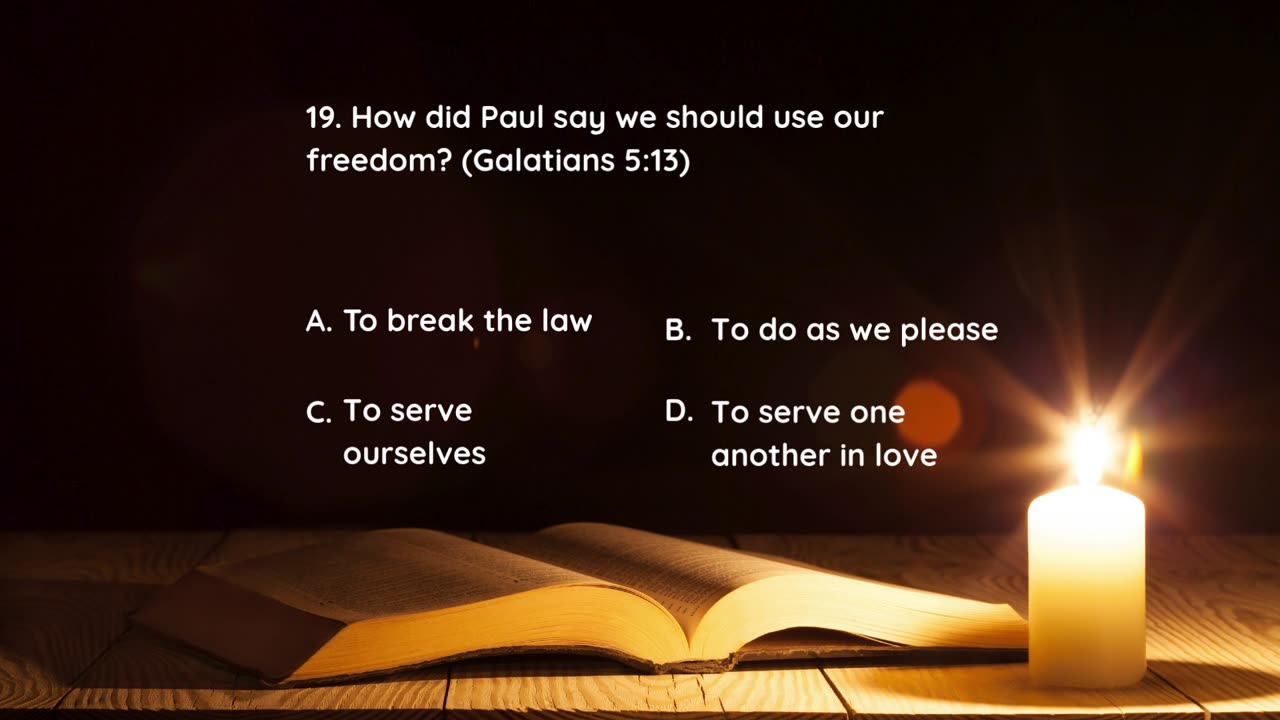 19. How did Paul say we should use our freedom? (Galatians 5:13)

A. To break the law

B. To do as we please

C. To serve ourselves

D. To serve one another in love